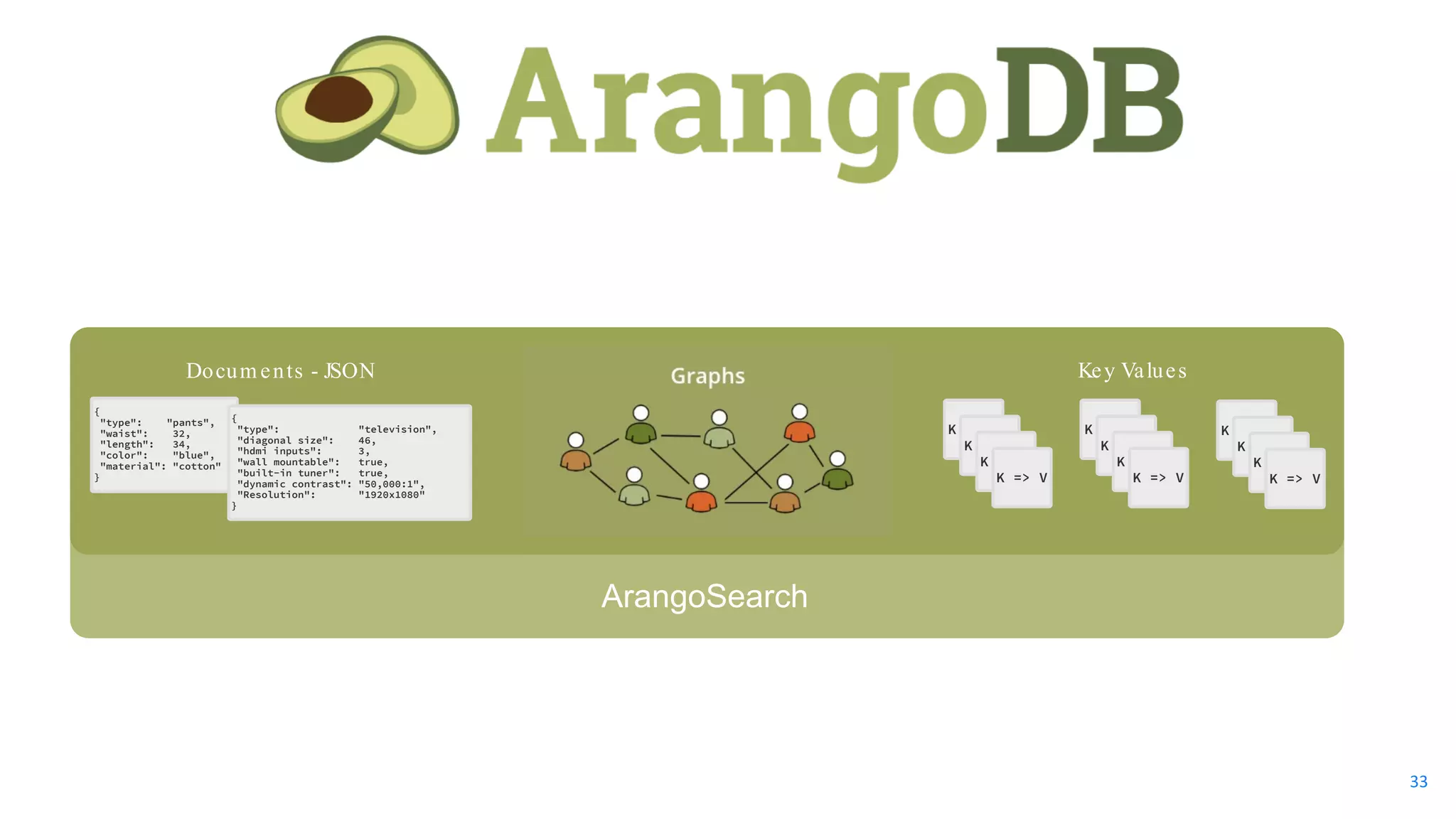 ArangoDB

Documents - JSON

{
"type": "pants",
"waist": 32,
"length": 34,
"color": "blue",
"material": "cotton"
}

{
"type": "television",
"diagonal size": 46,
"hdmi inputs": 3,
"wall mountable": true,
"built-in tuner": true,
"dynamic contrast": "50,000:1",
"Resolution": "1920x1080"
}

Graphs

Key Values

K
K
K
K => V

K
K
K
K => V

K
K
K
K => V

ArangoSearch

33